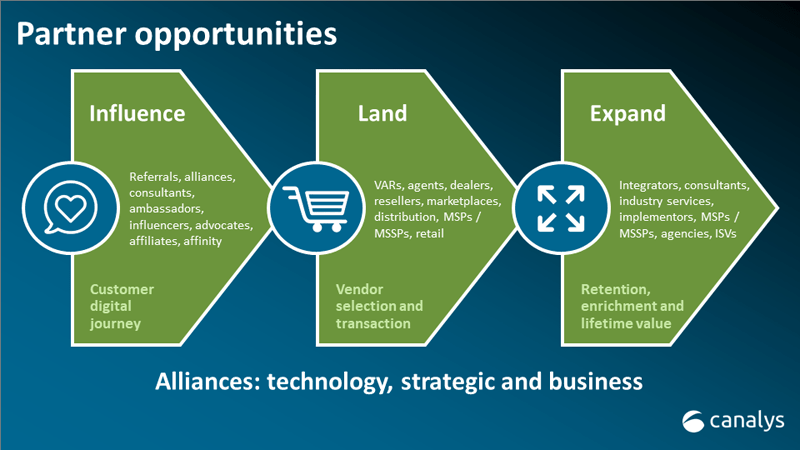 Partner opportunities

Influence

Referrals, alliances, consultants, ambassadors, influencers, advocates, affiliates, affinity

Customer digital journey

Land

VARs, agents, dealers, resellers, marketplaces, distribution, MSPs / MSSPs, retail

Vendor selection and transaction

Expand

Integrators, consultants, industry services, implementors, MSPs / MSSPs, agencies, ISVs

Retention, enrichment and lifetime value

Alliances: technology, strategic and business

canalys